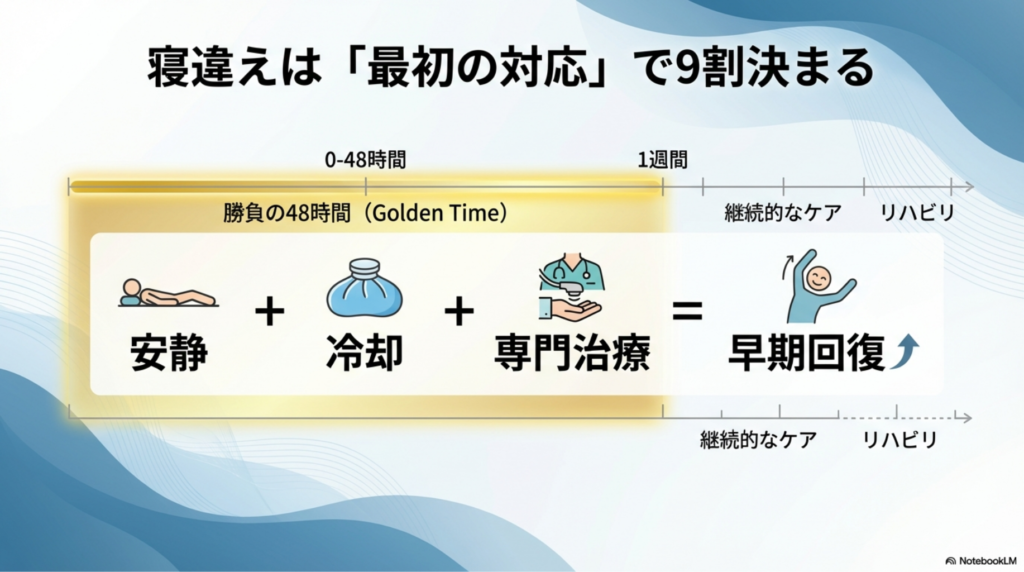 寝違えは「最初の対応」で9割決まる

0-48時間

1週間

勝負の48時間（Golden Time）

継続的なケア

リハビリ

安静 + 冷却 + 専門治療 = 早期回復

継続的なケア

リハビリ

NotebookLM